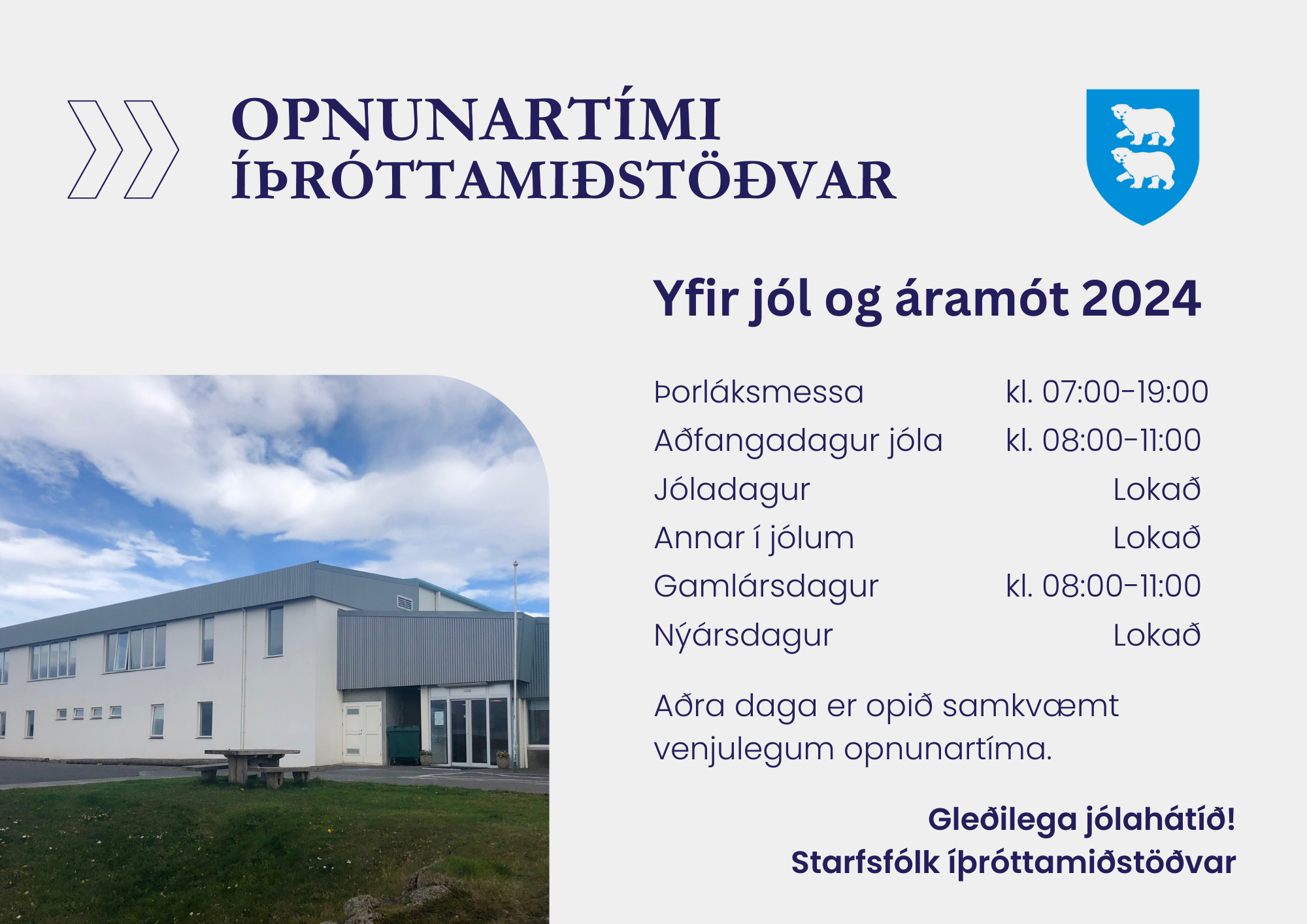 OPNUNARTÍMI ÍÞRÓTTAMIÐSTÖÐVAR

Yfir jól og áramót 2024

| | |
|---|---|
| Þorláksmessa | kl. 07:00-19:00 |
| Aðfangadagur jóla | kl. 08:00-11:00 |
| Jóladagur | Lokað |
| Annar í jólum | Lokað |
| Gamlársdagur | kl. 08:00-11:00 |
| Nýársdagur | Lokað |

Aðra daga er opið samkvæmt venjulegum opnunartíma.

Gleðilega jólahátíð!
Starfsfólk íþróttamiðstöðvar